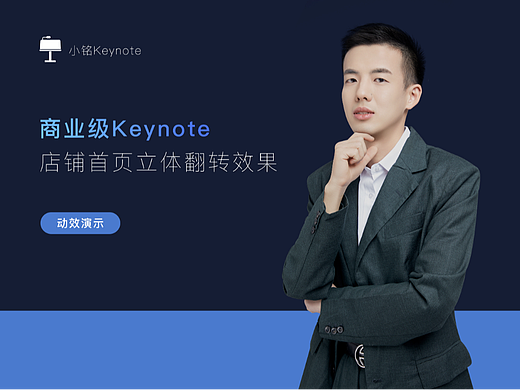 小铭Keynote

商业级Keynote
店铺首页立体翻转效果

动效演示